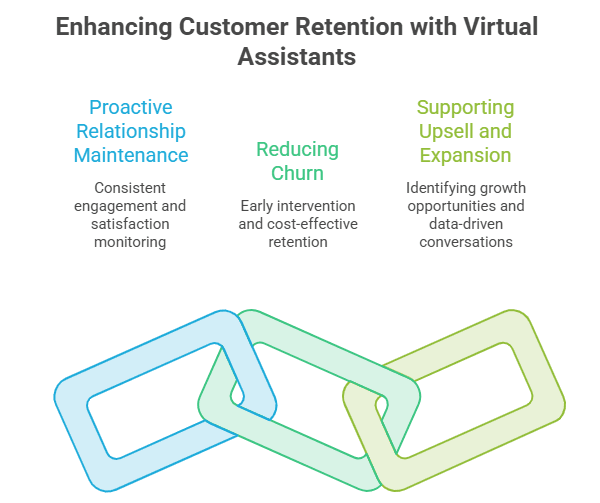 Enhancing Customer Retention with Virtual Assistants

Proactive Relationship Maintenance

Consistent engagement and satisfaction monitoring

Reducing Churn

Early intervention and cost-effective retention

Supporting Upsell and Expansion

Identifying growth opportunities and data-driven conversations